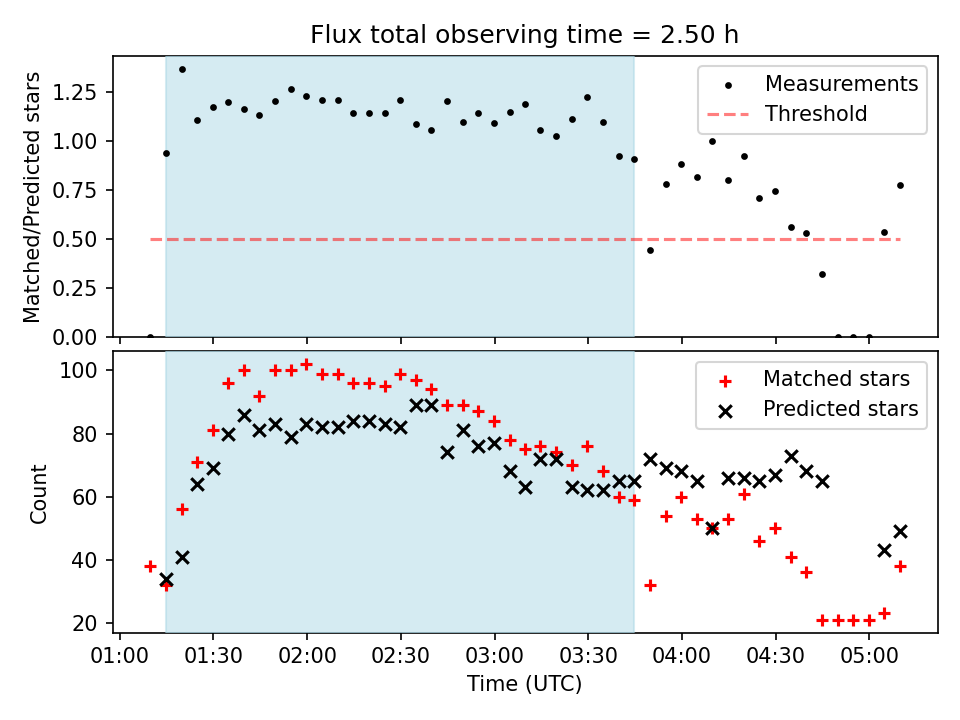 Flux total observing time = 2.50 h

Matched/Predicted stars

1.25
1.00
0.75
0.50
0.25
0.00

Measurements
Threshold

Count

100
80
60
40
20

Matched stars
Predicted stars

01:00 01:30 02:00 02:30 03:00 03:30 04:00 04:30 05:00

Time (UTC)